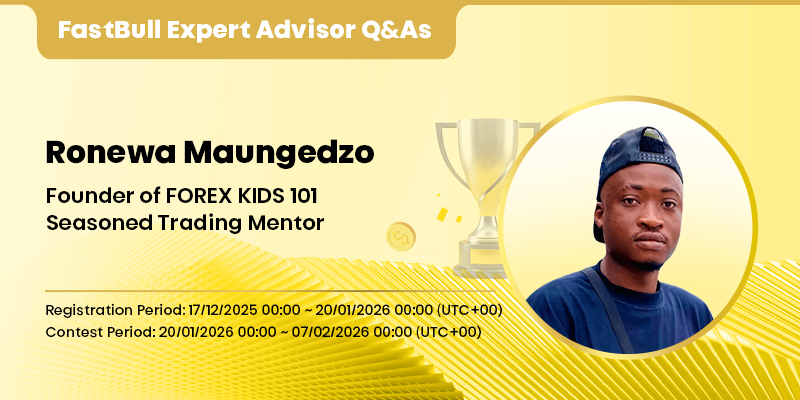 FastBull Expert Advisor Q&As

Ronewa Maungedzo

Founder of FOREX KIDS 101
Seasoned Trading Mentor

Registration Period: 17/12/2025 00:00 ~ 20/01/2026 00:00 (UTC+00)
Contest Period: 20/01/2026 00:00 ~ 07/02/2026 00:00 (UTC+00)